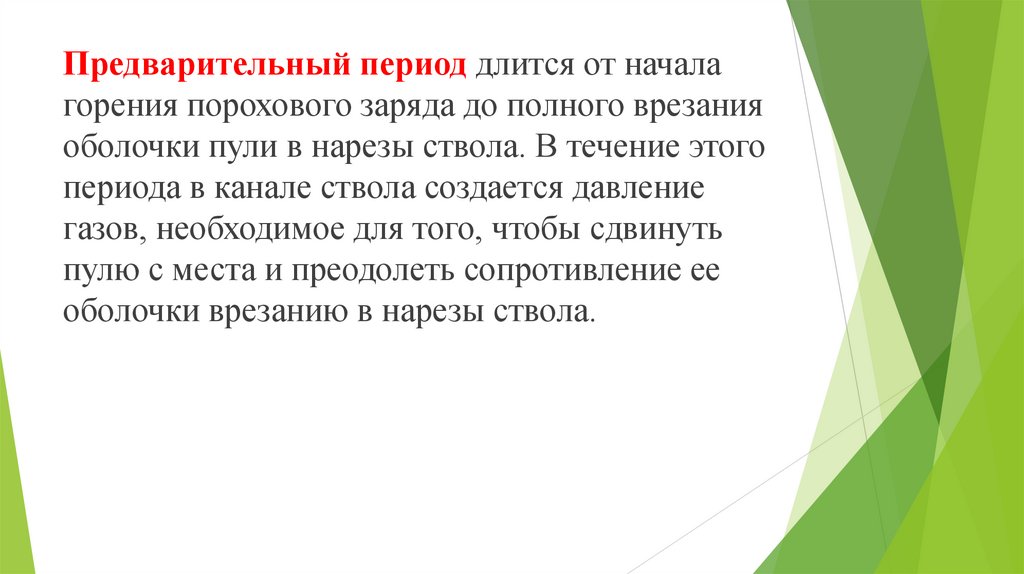 Предварительный период длится от начала горения порохового заряда до полного врезания оболочки пули в нарезы ствола. В течение этого периода в канале ствола создается давление газов, необходимое для того, чтобы сдвинуть пулю с места и преодолеть сопротивление ее оболочки врезанию в нарезы ствола.